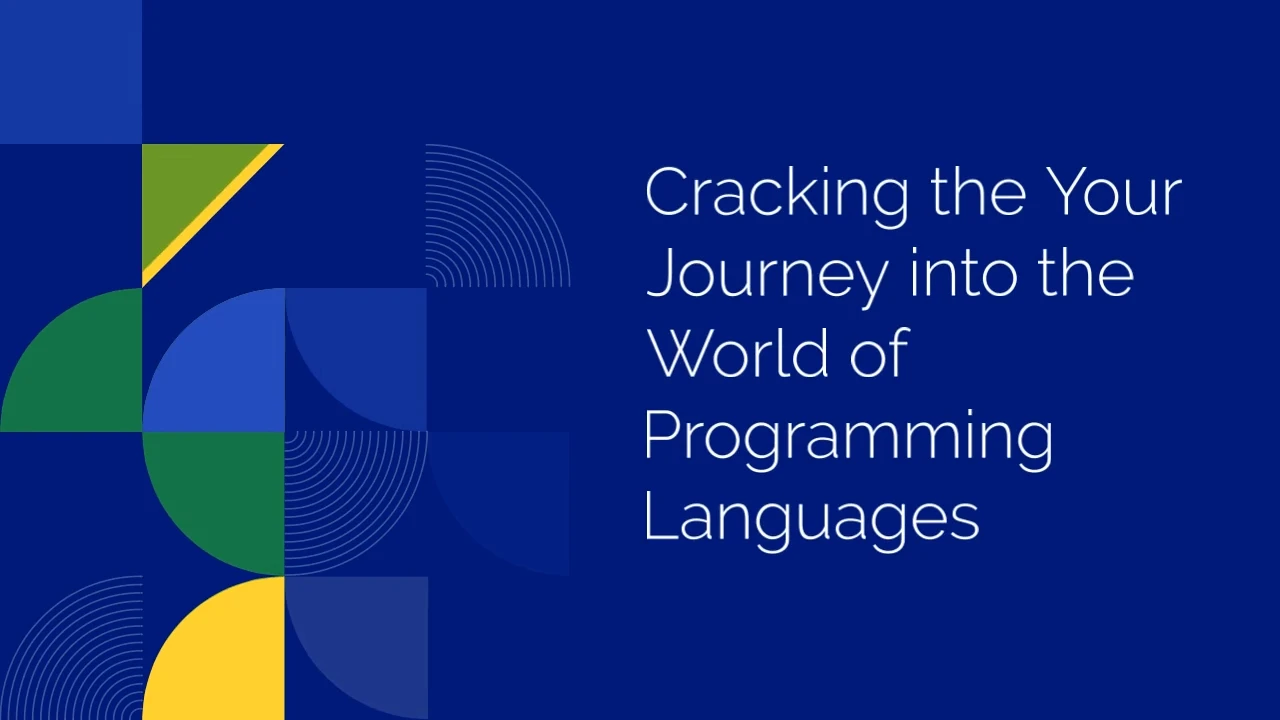 Cracking the Your Journey into the World of Programming Languages